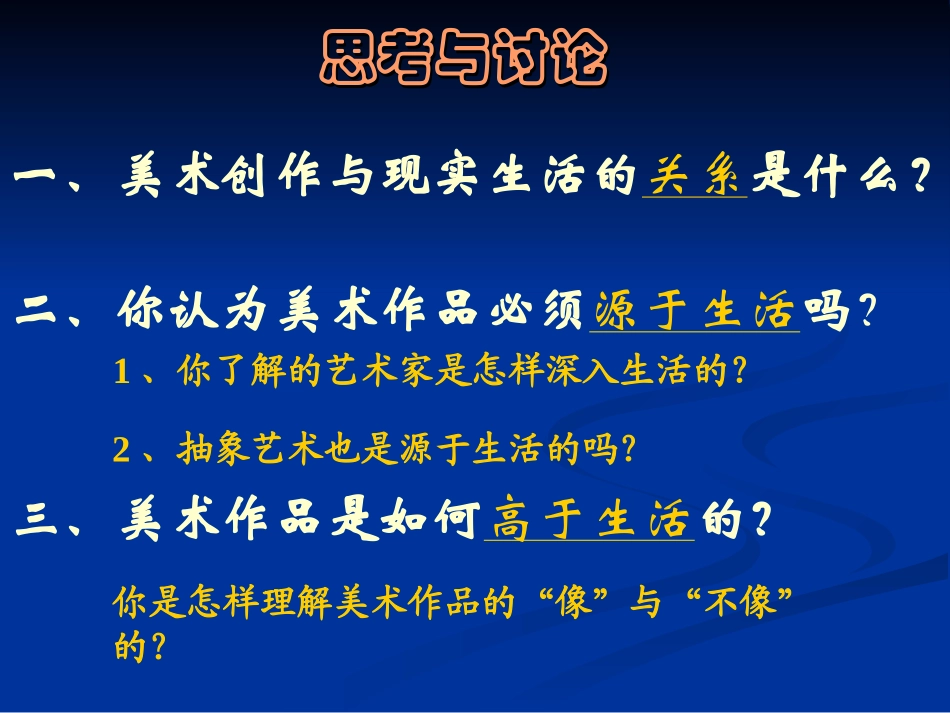 思考与讨论

一、美术创作与现实生活的关系是什么？

二、你认为美术作品必须源于生活吗？

1、你了解的艺术家是怎样深入生活的？

2、抽象艺术也是源于生活的吗？

三、美术作品是如何高于生活的？

你是怎样理解美术作品的“像”与“不像”的？